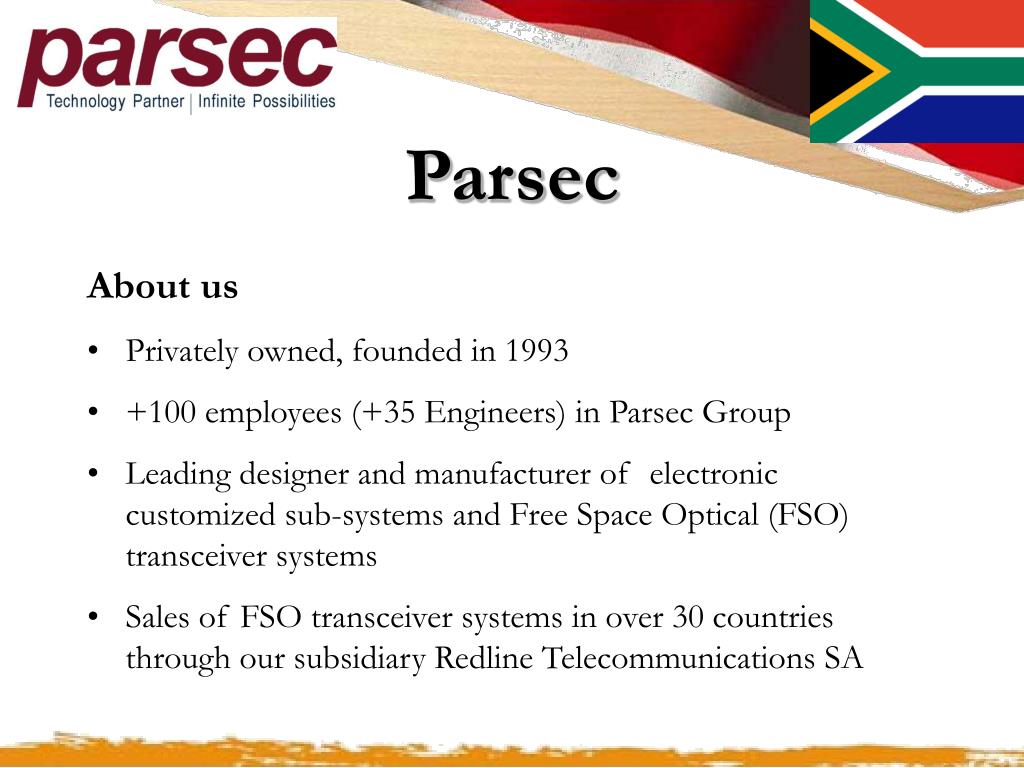 parsec
Technology Partner | Infinite Possibilities

Parsec

About us

• Privately owned, founded in 1993
• +100 employees (+35 Engineers) in Parsec Group
• Leading designer and manufacturer of electronic customized sub-systems and Free Space Optical (FSO) transceiver systems
• Sales of FSO transceiver systems in over 30 countries through our subsidiary Redline Telecommunications SA